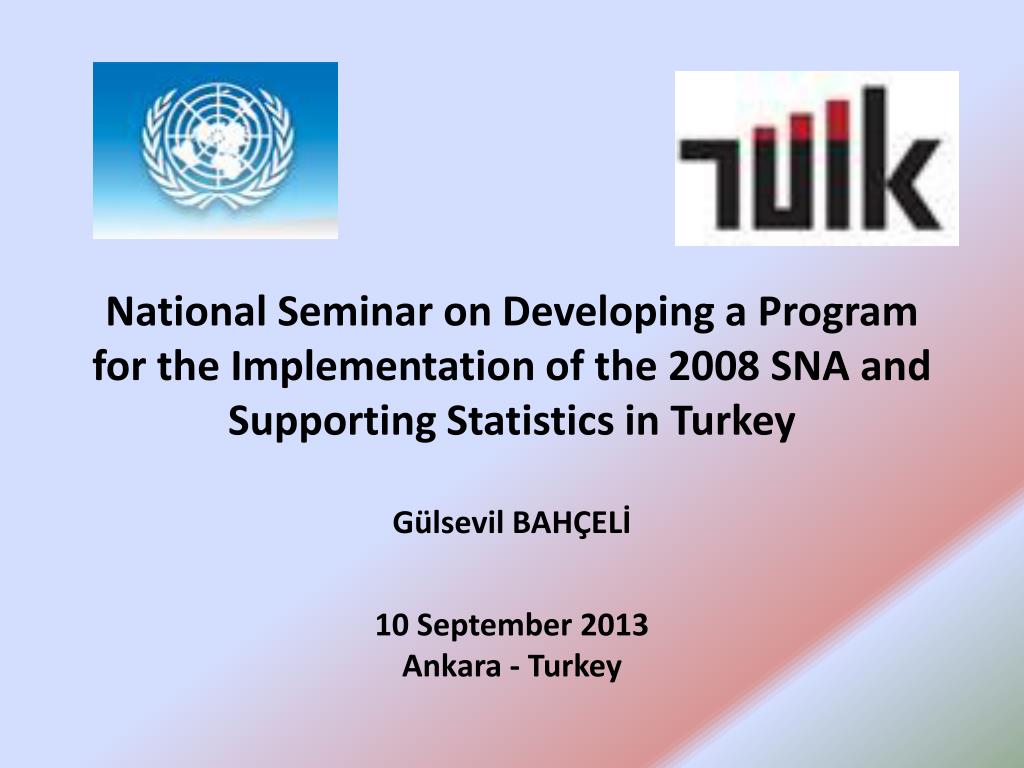 TÜİK

National Seminar on Developing a Program for the Implementation of the 2008 SNA and Supporting Statistics in Turkey

Gülsevil BAHÇELİ

10 September 2013
Ankara - Turkey